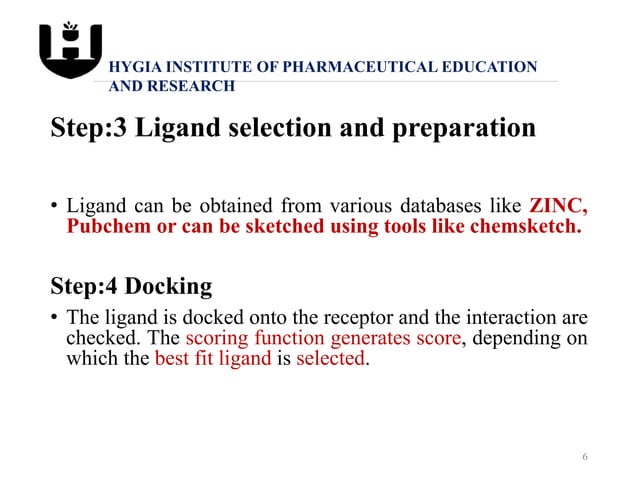 HYGIA INSTITUTE OF PHARMACEUTICAL EDUCATION AND RESEARCH

Step:3 Ligand selection and preparation

• Ligand can be obtained from various databases like ZINC, Pubchem or can be sketched using tools like chemsketch.

Step:4 Docking

• The ligand is docked onto the receptor and the interaction are checked. The scoring function generates score, depending on which the best fit ligand is selected.

6